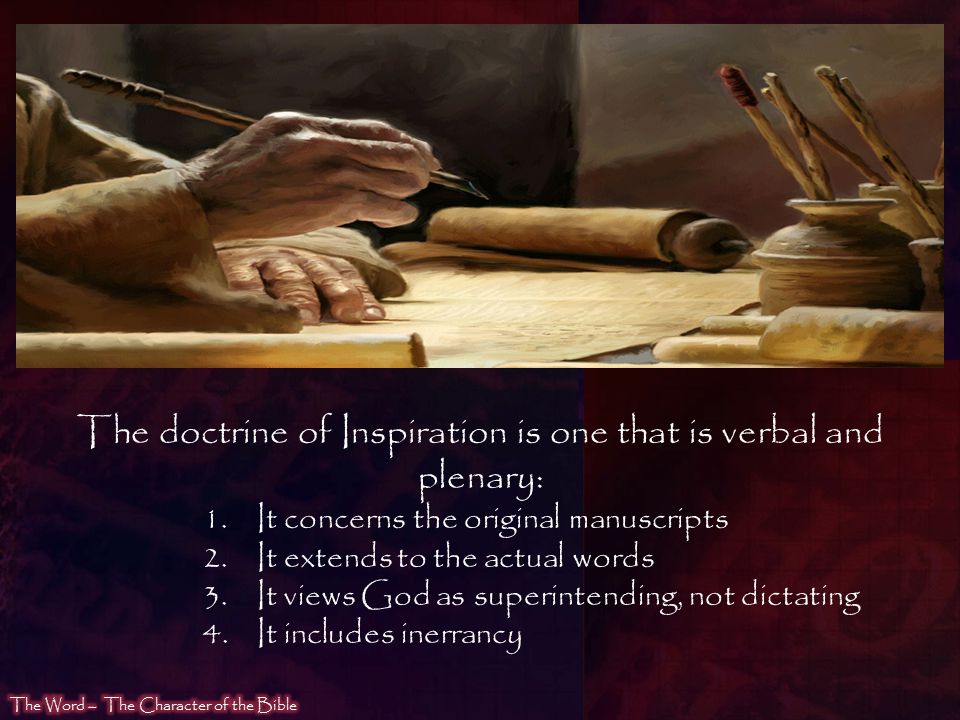 The doctrine of Inspiration is one that is verbal and plenary:

1. It concerns the original manuscripts
2. It extends to the actual words
3. It views God as superintending, not dictating
4. It includes inerrancy

The Word – The Character of the Bible